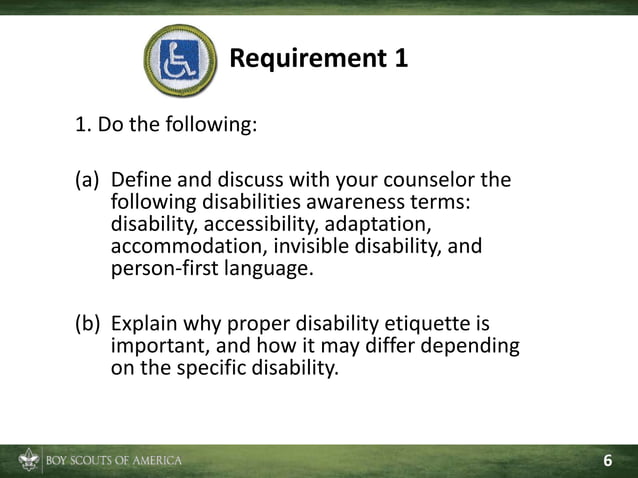 Requirement 1

1. Do the following:

(a) Define and discuss with your counselor the following disabilities awareness terms: disability, accessibility, adaptation, accommodation, invisible disability, and person-first language.

(b) Explain why proper disability etiquette is important, and how it may differ depending on the specific disability.

BOY SCOUTS OF AMERICA

6